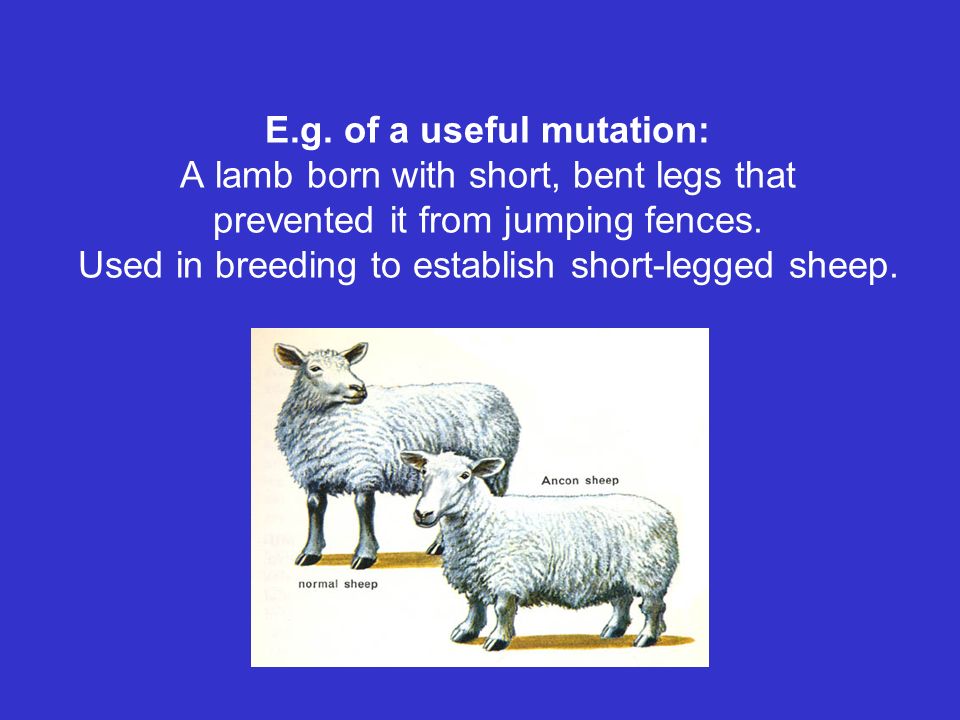 E.g. of a useful mutation:
A lamb born with short, bent legs that prevented it from jumping fences.
Used in breeding to establish short-legged sheep.

Ancon sheep

normal sheep